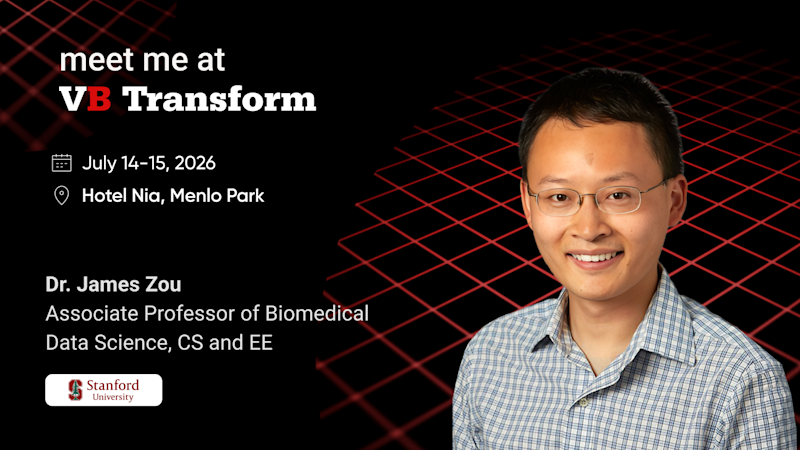 meet me at
VB Transform

July 14-15, 2026

Hotel Nia, Menlo Park

Dr. James Zou
Associate Professor of Biomedical Data Science, CS and EE

Stanford University